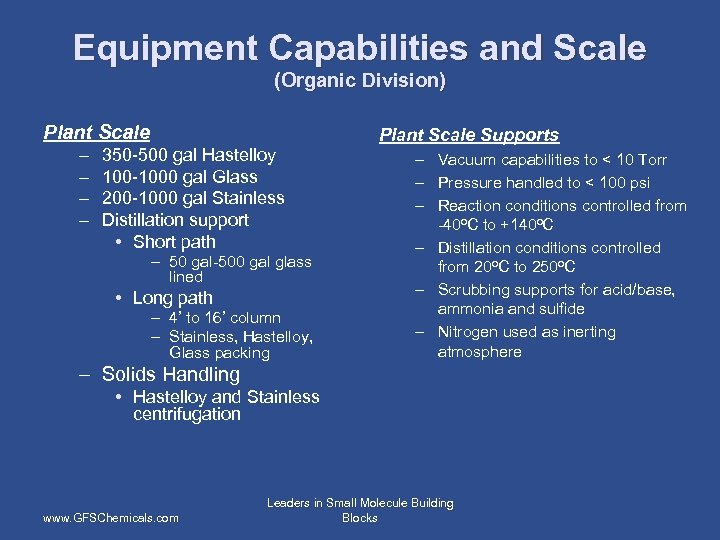 Equipment Capabilities and Scale
(Organic Division)

Plant Scale
– 350-500 gal Hastelloy
– 100-1000 gal Glass
– 200-1000 gal Stainless
– Distillation support
• Short path
– 50 gal-500 gal glass lined
• Long path
– 4' to 16' column
– Stainless, Hastelloy, Glass packing
– Solids Handling
• Hastelloy and Stainless centrifugation

Plant Scale Supports
– Vacuum capabilities to < 10 Torr
– Pressure handled to < 100 psi
– Reaction conditions controlled from -40ºC to +140ºC
– Distillation conditions controlled from 20ºC to 250ºC
– Scrubbing supports for acid/base, ammonia and sulfide
– Nitrogen used as inerting atmosphere

www.GFSChemicals.com

Leaders in Small Molecule Building Blocks